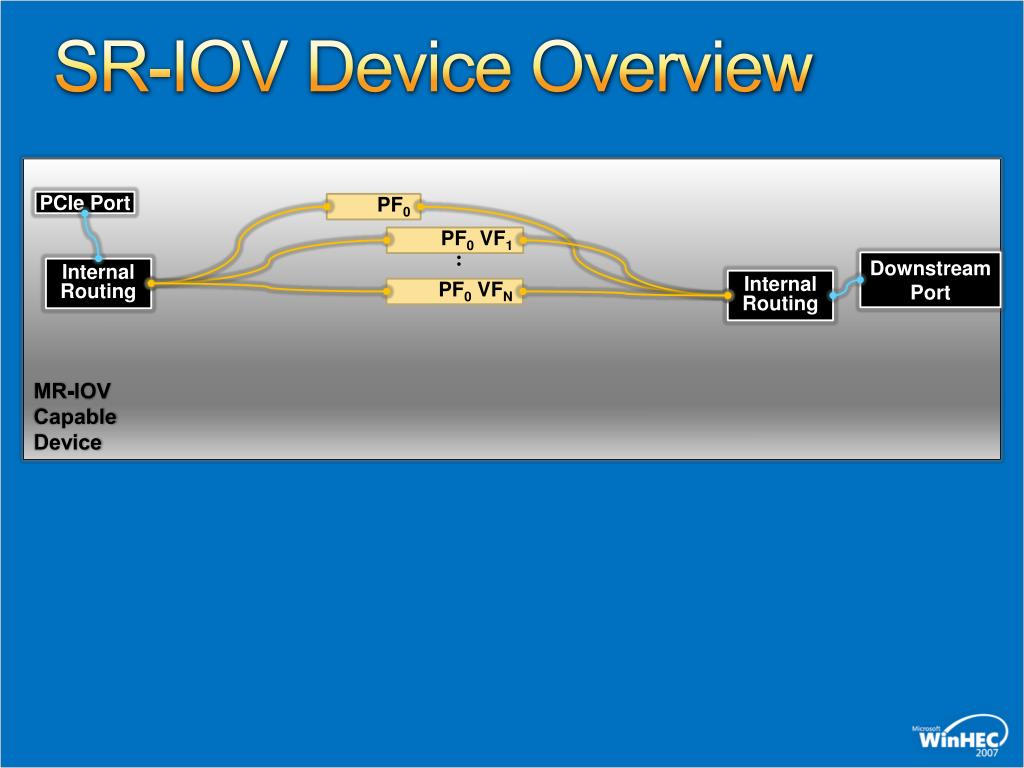 SR-IOV Device Overview

PCIe Port

Internal Routing

$PF_0$

$PF_0$ $VF_1$

:

$PF_0$ $VF_N$

Internal Routing

Downstream Port

MR-IOV Capable Device

Microsoft WinHEC 2007